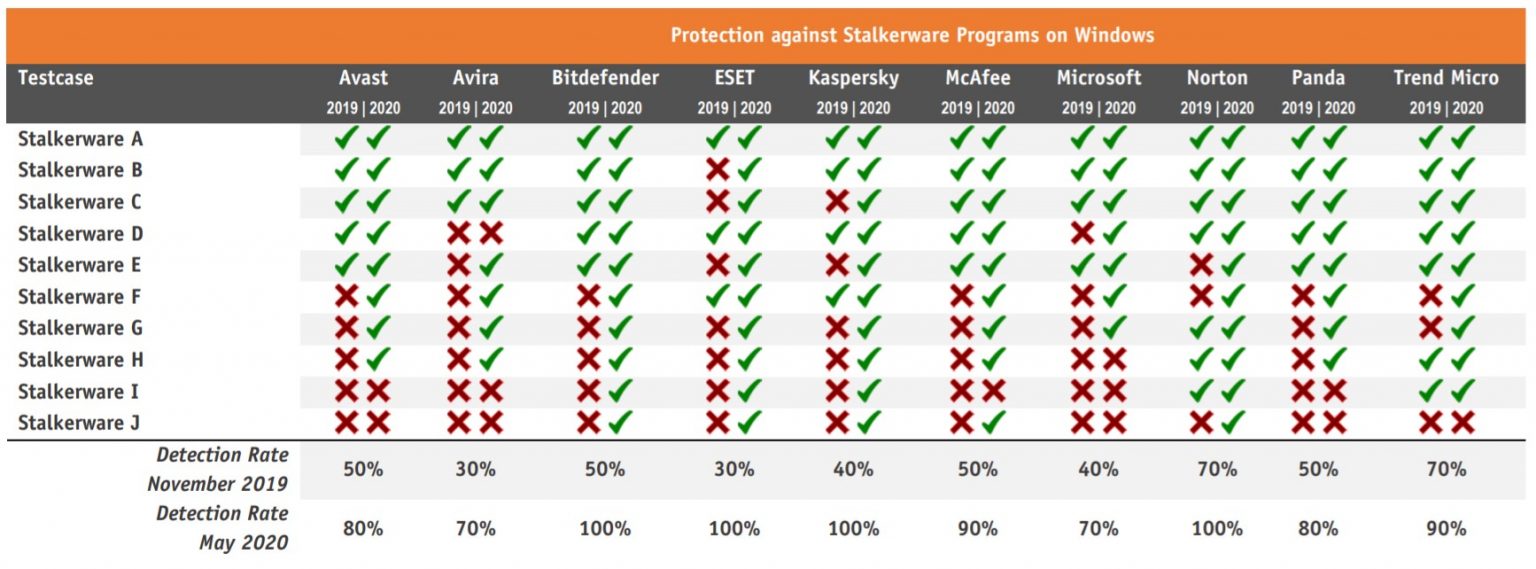 Protection against Stalkerware Programs on Windows

| Testcase | Avast 2019 \| 2020 | Avira 2019 \| 2020 | Bitdefender 2019 \| 2020 | ESET 2019 \| 2020 | Kaspersky 2019 \| 2020 | McAfee 2019 \| 2020 | Microsoft 2019 \| 2020 | Norton 2019 \| 2020 | Panda 2019 \| 2020 | Trend Micro 2019 \| 2020 |
|---|---|---|---|---|---|---|---|---|---|---|
| Stalkerware A | ✓ ✓ | ✓ ✓ | ✓ ✓ | ✓ ✓ | ✓ ✓ | ✓ ✓ | ✓ ✓ | ✓ ✓ | ✓ ✓ | ✓ ✓ |
| Stalkerware B | ✓ ✓ | ✓ ✓ | ✓ ✓ | ✗ ✓ | ✓ ✓ | ✓ ✓ | ✓ ✓ | ✓ ✓ | ✓ ✓ | ✓ ✓ |
| Stalkerware C | ✓ ✓ | ✓ ✓ | ✓ ✓ | ✗ ✓ | ✗ ✓ | ✓ ✓ | ✓ ✓ | ✓ ✓ | ✓ ✓ | ✓ ✓ |
| Stalkerware D | ✓ ✓ | ✗ ✗ | ✓ ✓ | ✓ ✓ | ✓ ✓ | ✓ ✓ | ✗ ✓ | ✓ ✓ | ✓ ✓ | ✓ ✓ |
| Stalkerware E | ✓ ✓ | ✗ ✓ | ✓ ✓ | ✗ ✓ | ✗ ✓ | ✓ ✓ | ✓ ✓ | ✗ ✓ | ✓ ✓ | ✓ ✓ |
| Stalkerware F | ✗ ✓ | ✗ ✓ | ✗ ✓ | ✓ ✓ | ✓ ✓ | ✗ ✓ | ✗ ✓ | ✗ ✓ | ✗ ✓ | ✗ ✓ |
| Stalkerware G | ✗ ✓ | ✗ ✓ | ✗ ✓ | ✗ ✓ | ✗ ✓ | ✗ ✓ | ✗ ✓ | ✓ ✓ | ✗ ✓ | ✗ ✓ |
| Stalkerware H | ✗ ✓ | ✗ ✓ | ✗ ✓ | ✗ ✓ | ✗ ✓ | ✗ ✓ | ✗ ✗ | ✓ ✓ | ✗ ✓ | ✓ ✓ |
| Stalkerware I | ✗ ✗ | ✗ ✗ | ✗ ✓ | ✗ ✓ | ✗ ✓ | ✗ ✗ | ✗ ✗ | ✓ ✓ | ✗ ✗ | ✓ ✓ |
| Stalkerware J | ✗ ✗ | ✗ ✗ | ✗ ✓ | ✗ ✓ | ✗ ✓ | ✗ ✓ | ✗ ✗ | ✗ ✓ | ✗ ✗ | ✗ ✗ |
| Detection Rate November 2019 | 50% | 30% | 50% | 30% | 40% | 50% | 40% | 70% | 50% | 70% |
| Detection Rate May 2020 | 80% | 70% | 100% | 100% | 100% | 90% | 70% | 100% | 80% | 90% |